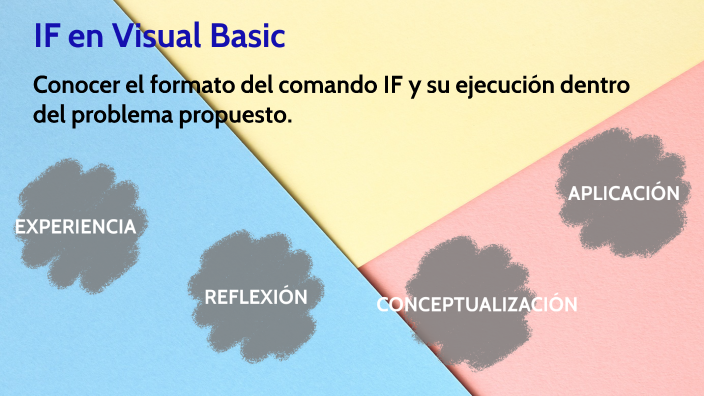 IF en Visual Basic

Conocer el formato del comando IF y su ejecución dentro del problema propuesto.

EXPERIENCIA

REFLEXIÓN

CONCEPTUALIZACIÓN

APLICACIÓN